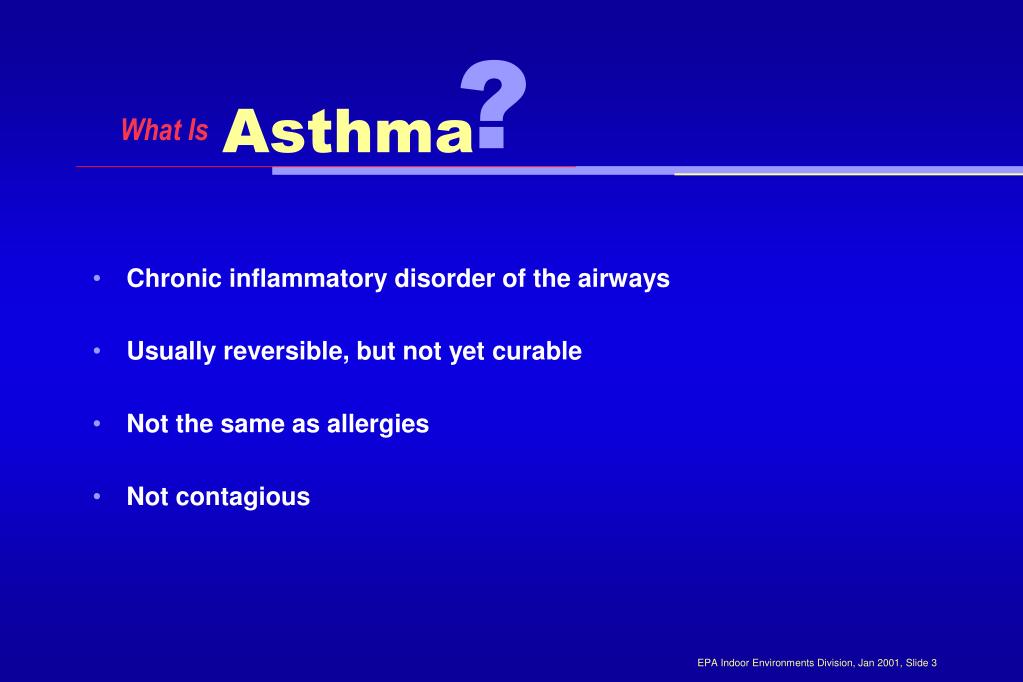 What Is Asthma?

• Chronic inflammatory disorder of the airways

• Usually reversible, but not yet curable

• Not the same as allergies

• Not contagious

EPA Indoor Environments Division, Jan 2001, Slide 3